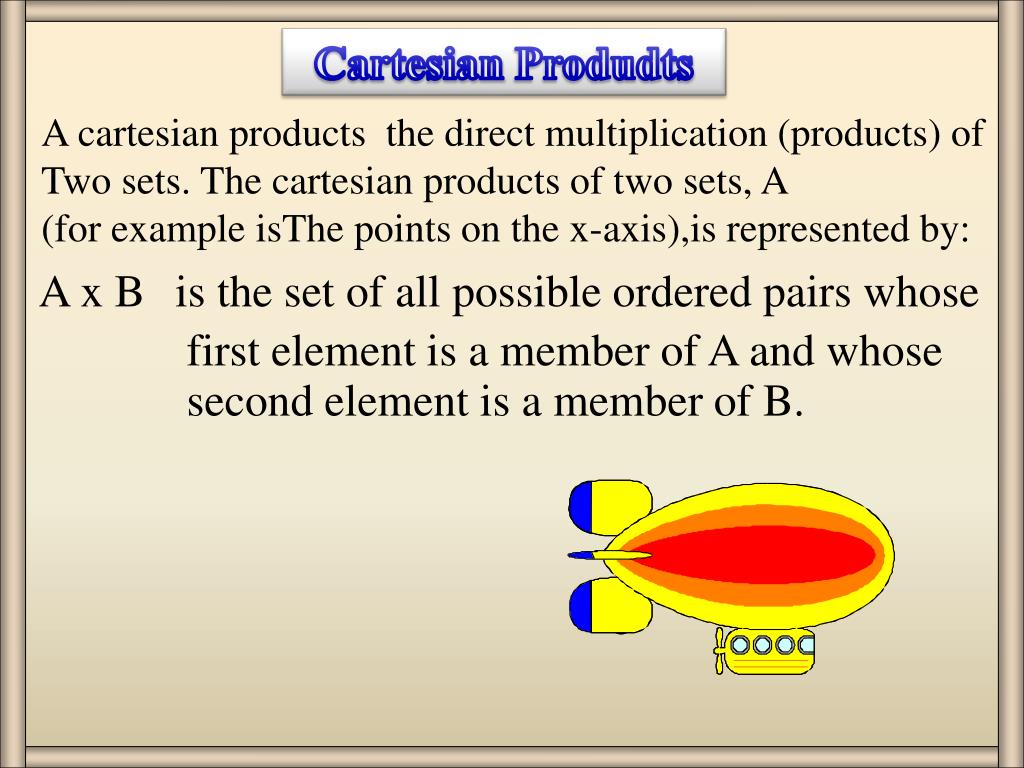 Cartesian Produdts

A cartesian products the direct multiplication (products) of Two sets. The cartesian products of two sets, A (for example isThe points on the x-axis),is represented by:

A x B is the set of all possible ordered pairs whose first element is a member of A and whose second element is a member of B.